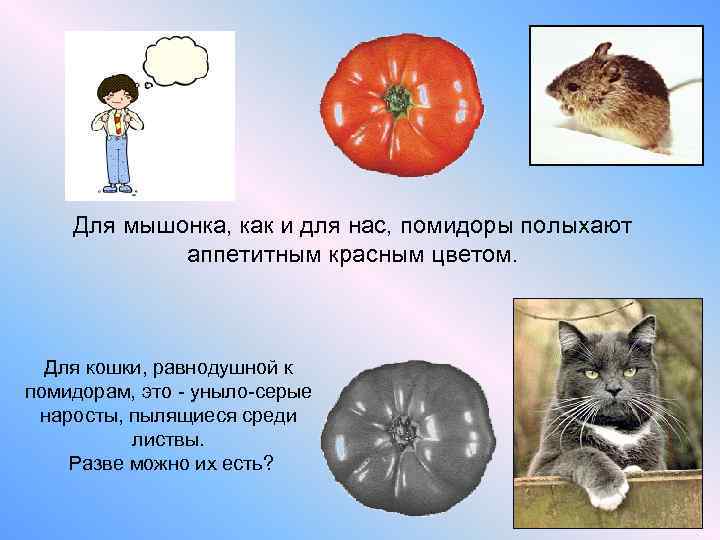 Для мышонка, как и для нас, помидоры полыхают аппетитным красным цветом.

Для кошки, равнодушной к помидорам, это - уныло-серые наросты, пылящиеся среди листвы.
Разве можно их есть?